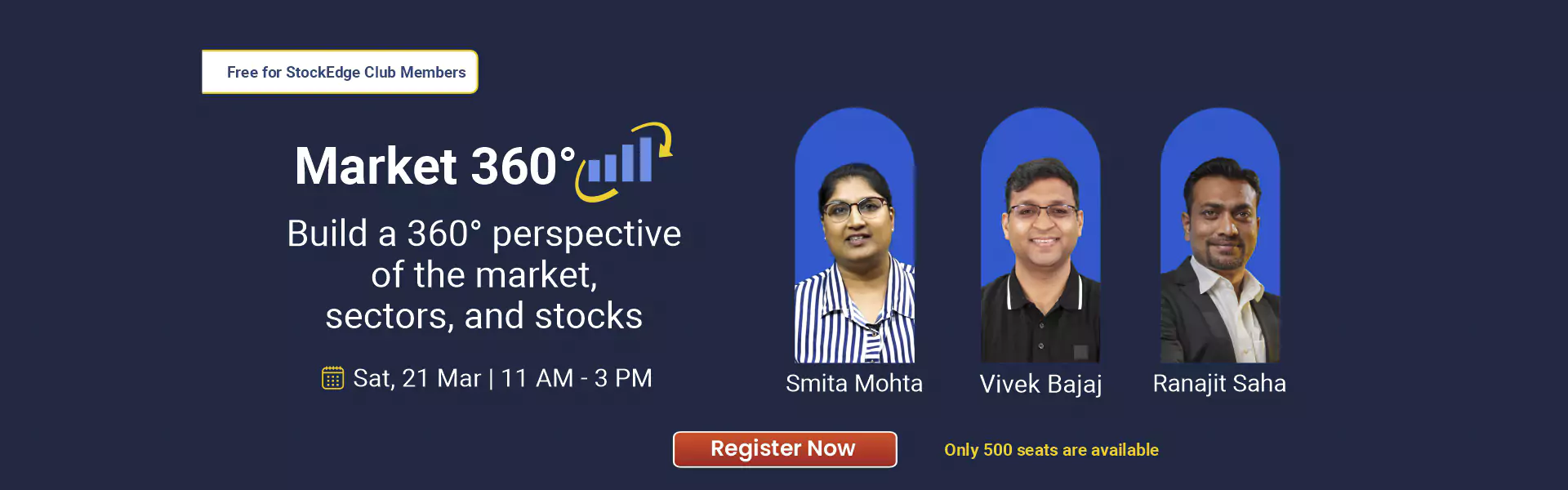 Free for StockEdge Club Members

Market 360°

Build a 360° perspective of the market, sectors, and stocks

Sat, 21 Mar | 11 AM - 3 PM

Smita Mohta

Vivek Bajaj

Ranajit Saha

Register Now

Only 500 seats are available